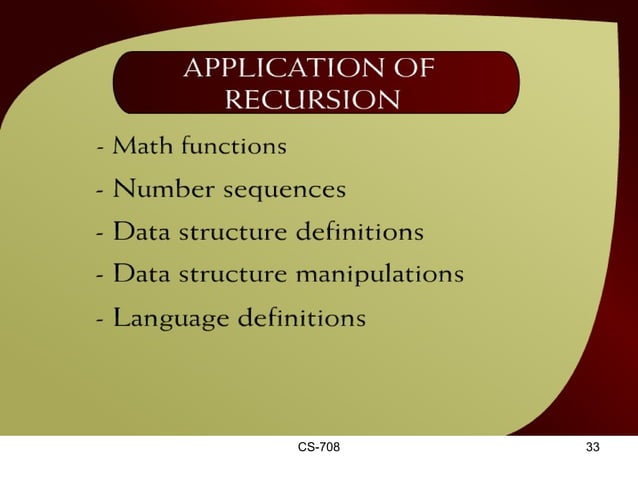 APPLICATION OF RECURSION

- Math functions
- Number sequences
- Data structure definitions
- Data structure manipulations
- Language definitions

CS-708

33